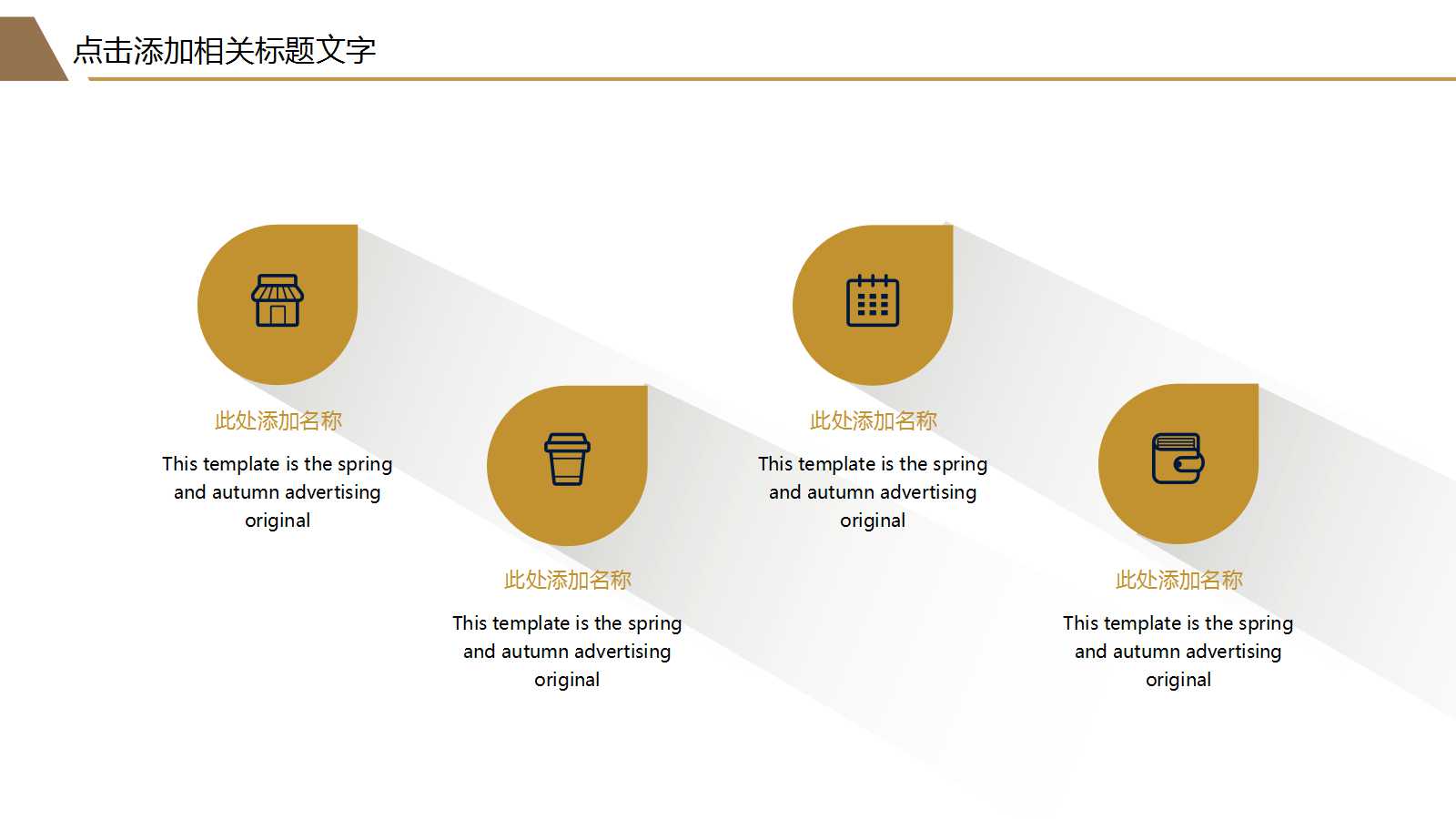 点击添加相关标题文字

此处添加名称

This template is the spring and autumn advertising original

此处添加名称

This template is the spring and autumn advertising original

此处添加名称

This template is the spring and autumn advertising original

此处添加名称

This template is the spring and autumn advertising original